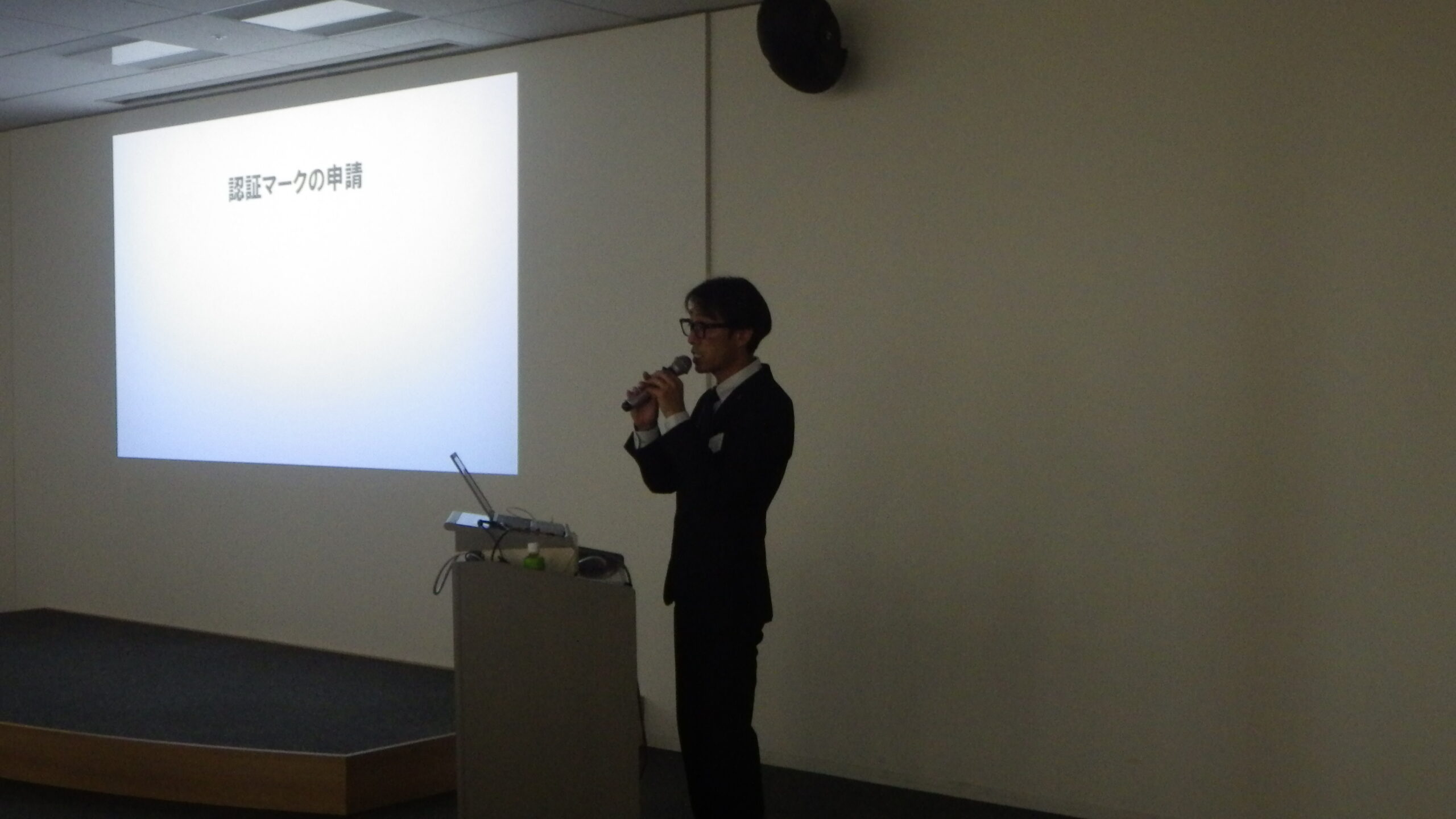 認証マークの申請